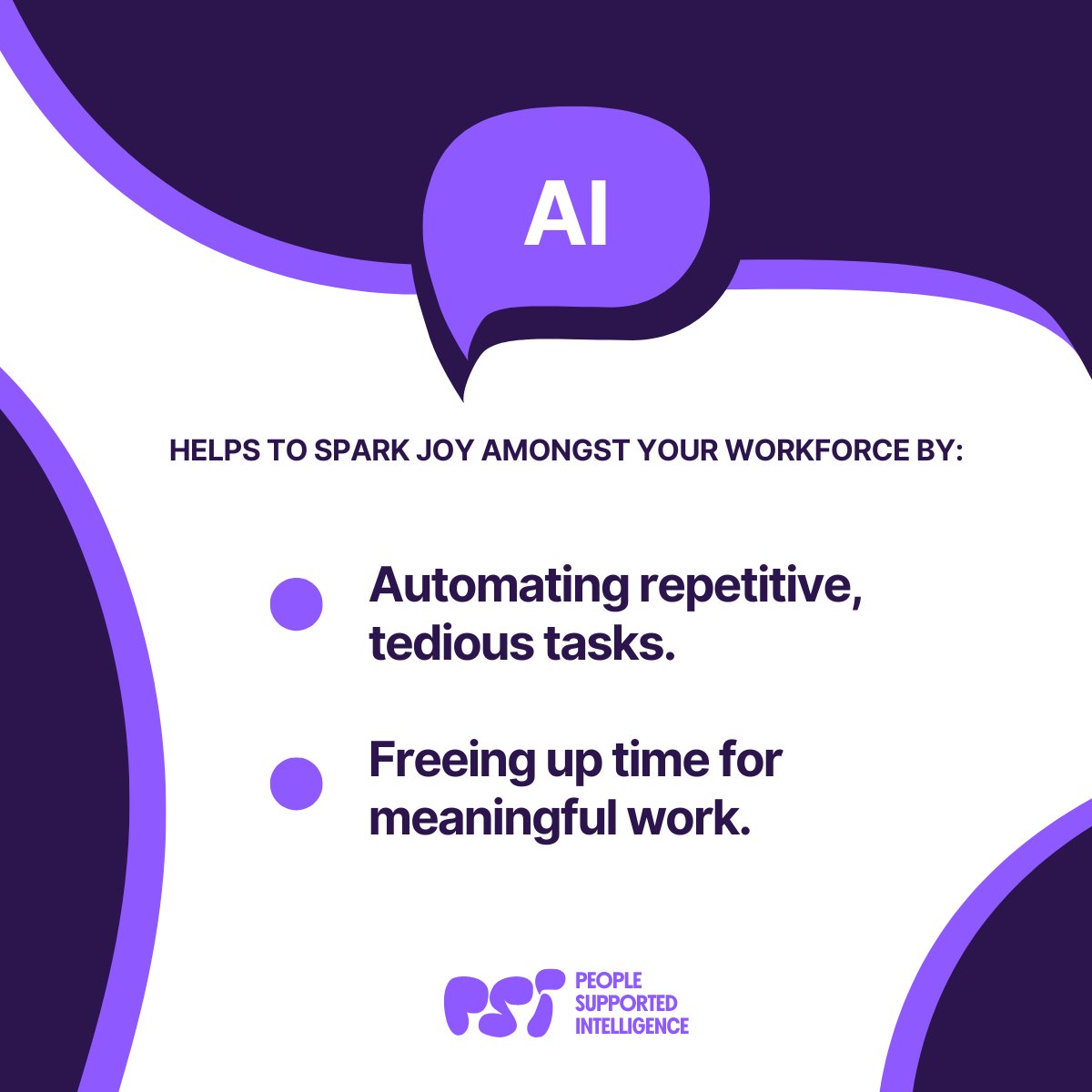 AI

HELPS TO SPARK JOY AMONGST YOUR WORKFORCE BY:

Automating repetitive, tedious tasks.

Freeing up time for meaningful work.

PSI PEOPLE SUPPORTED INTELLIGENCE